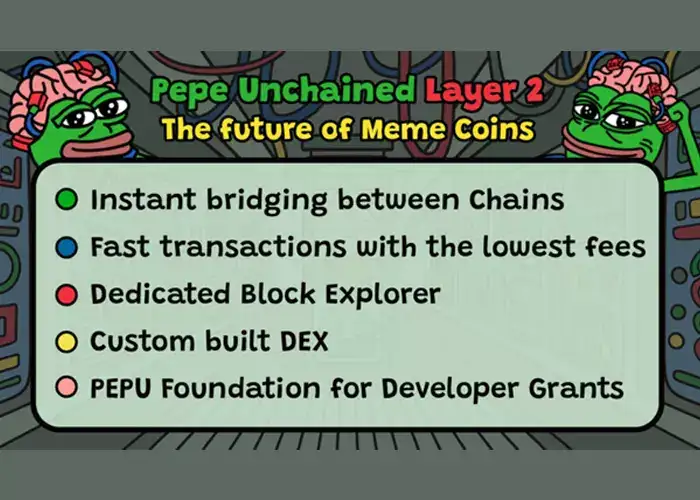 Pepe Unchained Layer 2
The future of Meme Coins

Instant bridging between Chains
Fast transactions with the lowest fees
Dedicated Block Explorer
Custom built DEX
PEPU Foundation for Developer Grants